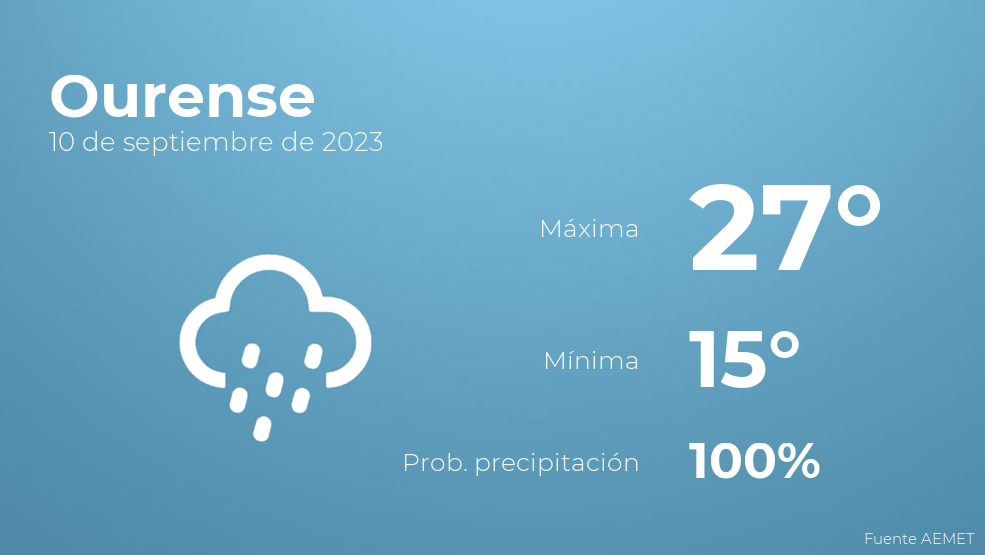 Ourense
10 de septiembre de 2023

Máxima 27°

Mínima 15°

Prob. precipitación 100%

Fuente AEMET